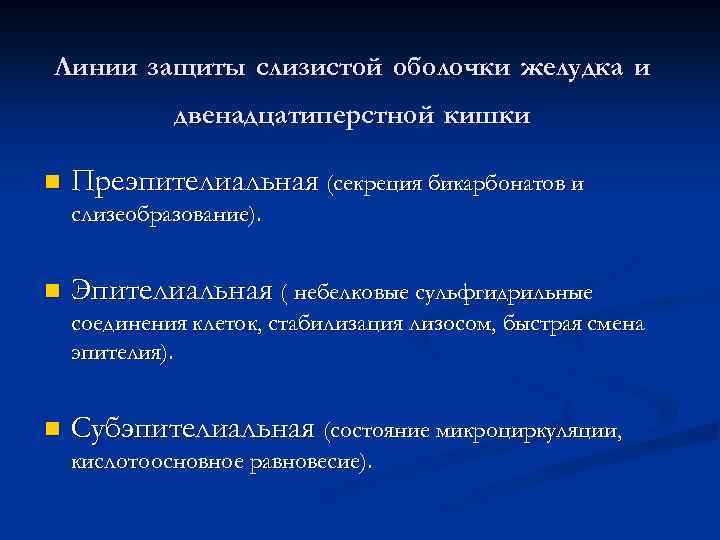 Линии защиты слизистой оболочки желудка и двенадцатиперстной кишки

Преэпителиальная (секреция бикарбонатов и слизеобразование).

Эпителиальная ( небелковые сульфгидрильные соединения клеток, стабилизация лизосом, быстрая смена эпителия).

Субэпителиальная (состояние микроциркуляции, кислотоосновное равновесие).